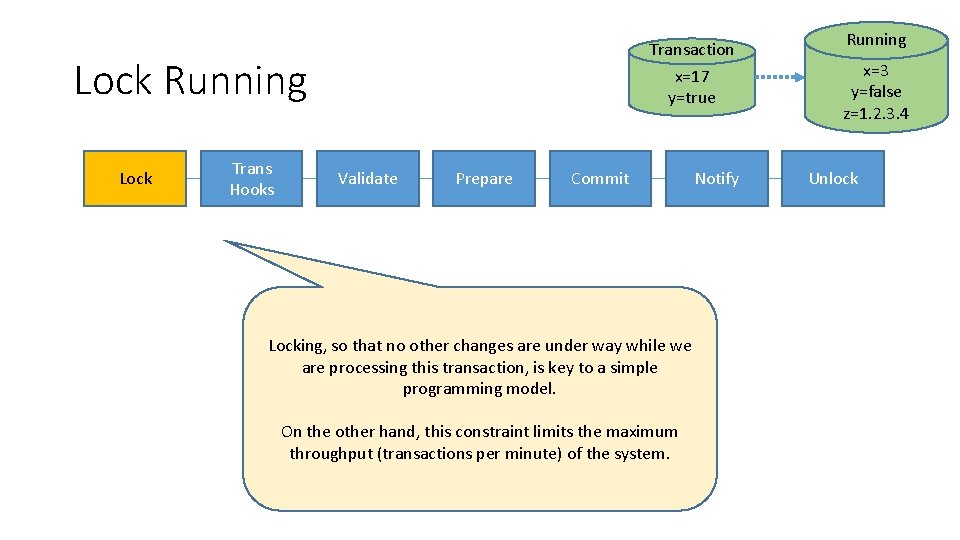 Lock Running

Transaction
x=17
y=true

Running
x=3
y=false
z=1.2.3.4

Lock

Trans Hooks

Validate

Prepare

Commit

Notify

Unlock

Locking, so that no other changes are under way while we are processing this transaction, is key to a simple programming model.

On the other hand, this constraint limits the maximum throughput (transactions per minute) of the system.